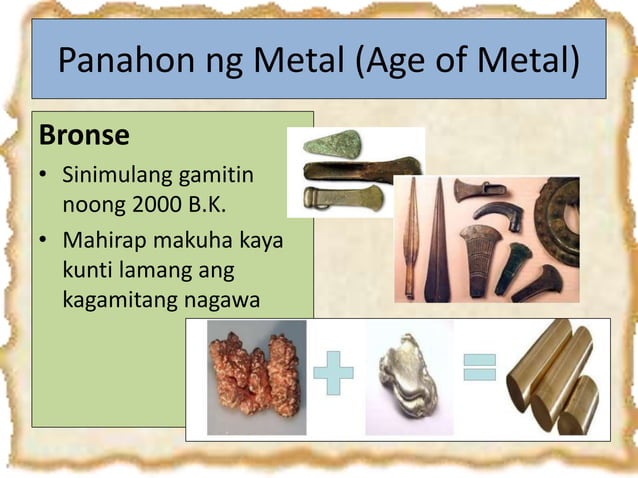 Panahon ng Metal (Age of Metal)

Bronse

• Sinimulang gamitin noong 2000 B.K.
• Mahirap makuha kaya kunti lamang ang kagamitang nagawa